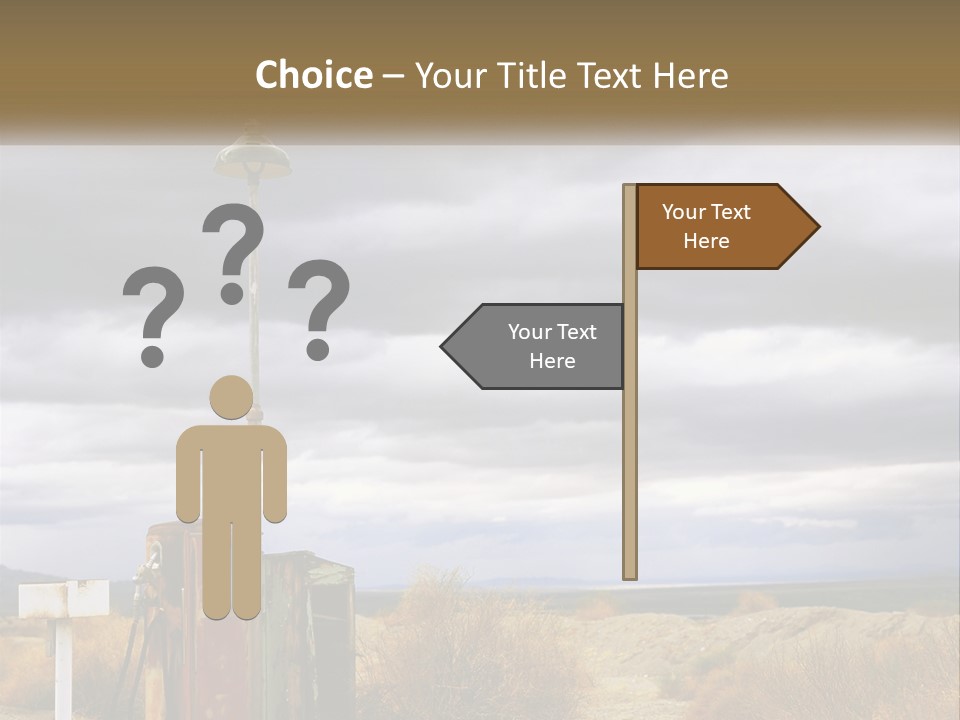 Choice – Your Title Text Here

? ? ?

Your Text Here

Your Text Here